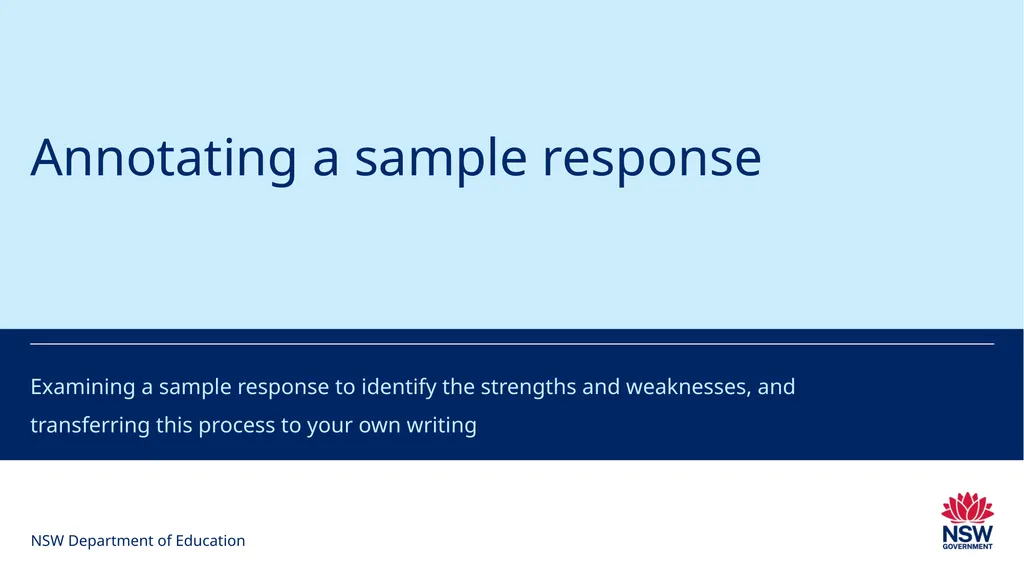 Annotating a sample response

Examining a sample response to identify the strengths and weaknesses, and transferring this process to your own writing

NSW Department of Education

NSW GOVERNMENT